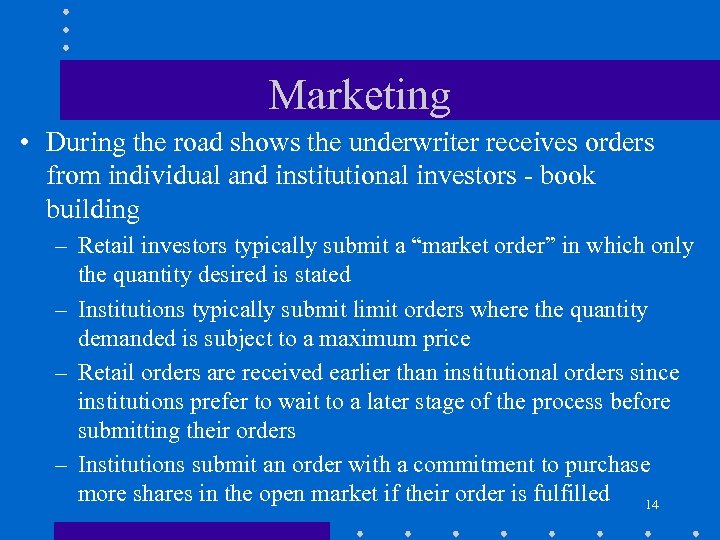 Marketing

• During the road shows the underwriter receives orders from individual and institutional investors - book building

– Retail investors typically submit a “market order” in which only the quantity desired is stated

– Institutions typically submit limit orders where the quantity demanded is subject to a maximum price

– Retail orders are received earlier than institutional orders since institutions prefer to wait to a later stage of the process before submitting their orders

– Institutions submit an order with a commitment to purchase more shares in the open market if their order is fulfilled

14